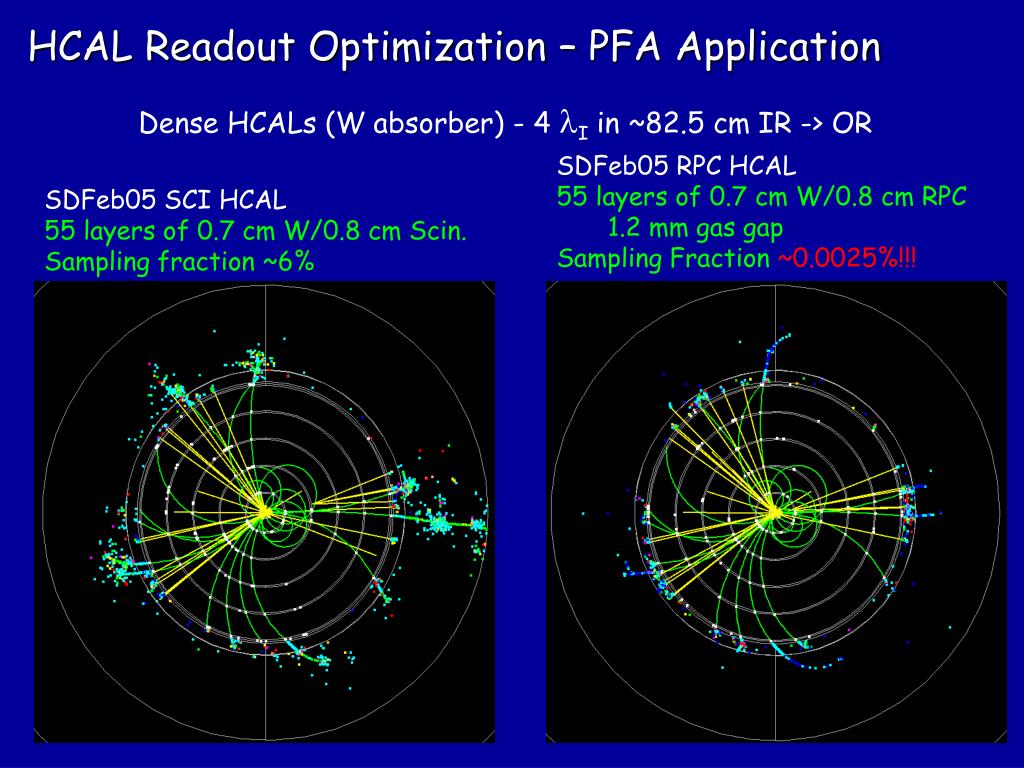 HCAL Readout Optimization – PFA Application

Dense HCALs (W absorber) - 4 $\lambda_I$ in ~82.5 cm IR -> OR

SDFeb05 SCI HCAL
55 layers of 0.7 cm W/0.8 cm Scin.
Sampling fraction ~6%

SDFeb05 RPC HCAL
55 layers of 0.7 cm W/0.8 cm RPC
1.2 mm gas gap
Sampling Fraction ~0.0025%!!!